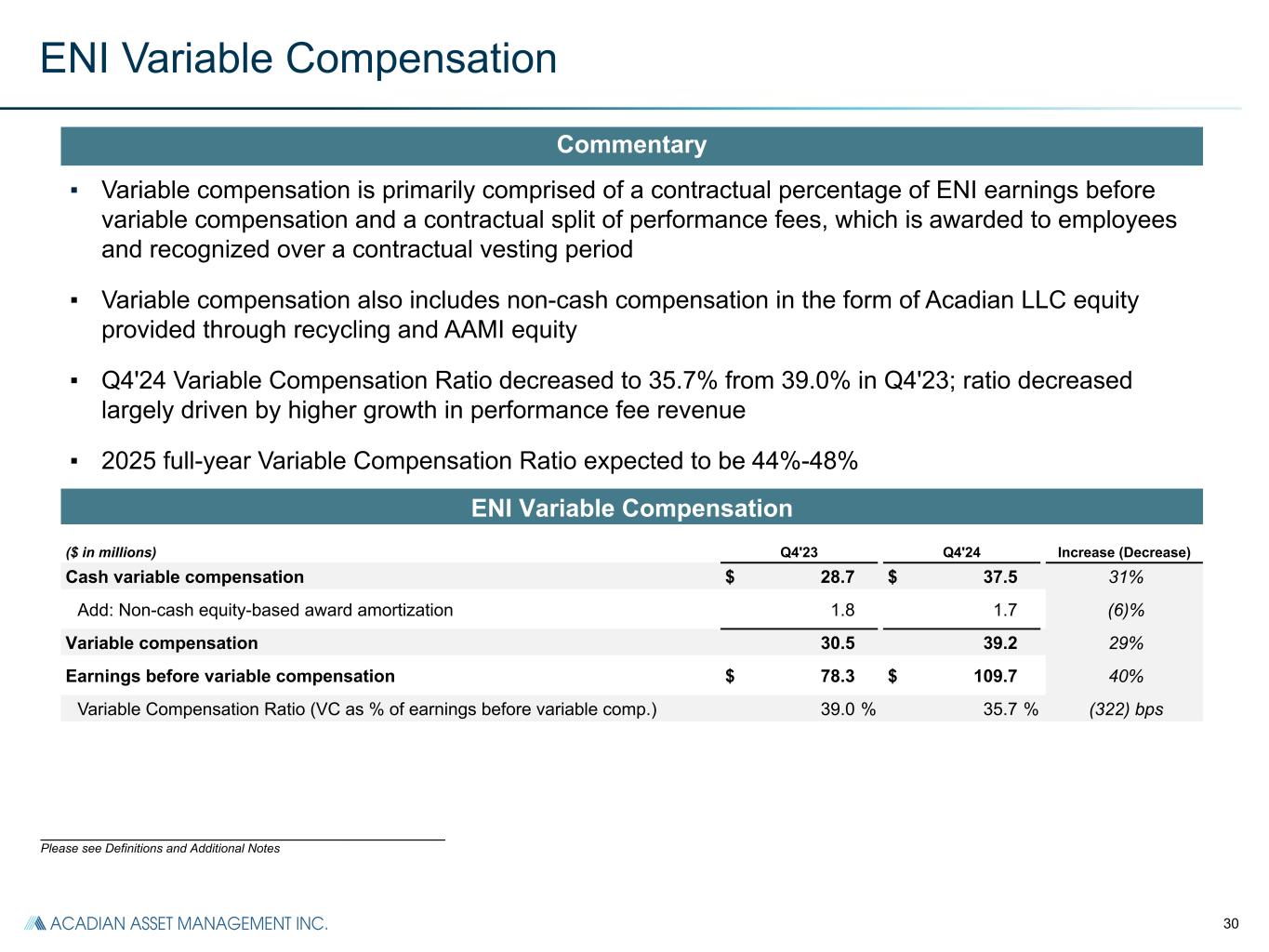 ENI Variable Compensation

Commentary

▪ Variable compensation is primarily comprised of a contractual percentage of ENI earnings before variable compensation and a contractual split of performance fees, which is awarded to employees and recognized over a contractual vesting period

▪ Variable compensation also includes non-cash compensation in the form of Acadian LLC equity provided through recycling and AAMI equity

▪ Q4'24 Variable Compensation Ratio decreased to 35.7% from 39.0% in Q4'23; ratio decreased largely driven by higher growth in performance fee revenue

▪ 2025 full-year Variable Compensation Ratio expected to be 44%-48%

ENI Variable Compensation

| ($ in millions) | Q4'23 | Q4'24 | Increase (Decrease) |
|---|---|---|---|
| Cash variable compensation | $ 28.7 | $ 37.5 | 31% |
| Add: Non-cash equity-based award amortization | 1.8 | 1.7 | (6)% |
| Variable compensation | 30.5 | 39.2 | 29% |
| Earnings before variable compensation | $ 78.3 | $ 109.7 | 40% |
| Variable Compensation Ratio (VC as % of earnings before variable comp.) | 39.0 % | 35.7 % | (322) bps |

Please see Definitions and Additional Notes

ACADIAN ASSET MANAGEMENT INC.

30